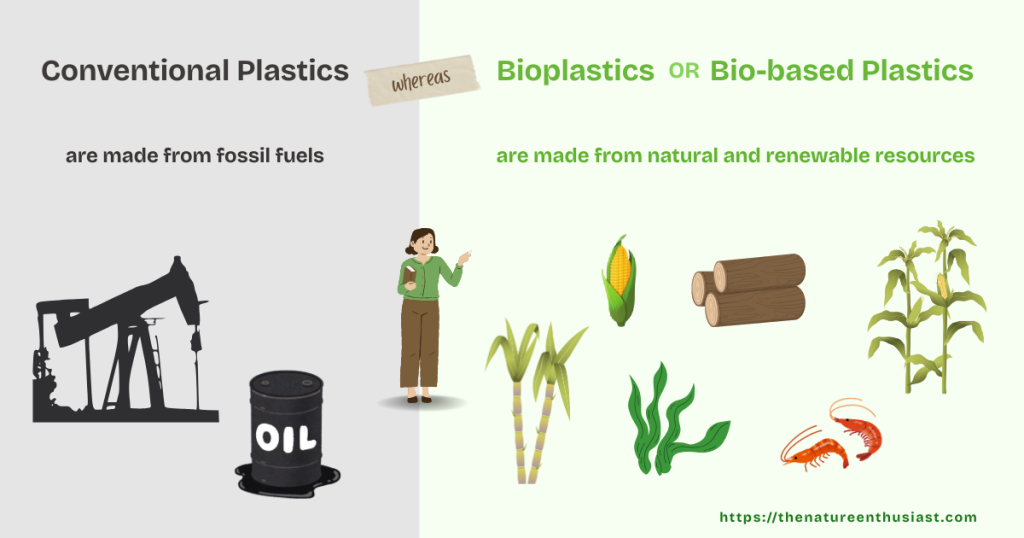 Conventional Plastics

whereas

Bioplastics OR Bio-based Plastics

are made from fossil fuels

are made from natural and renewable resources

OIL

https://thenatureenthusiast.com